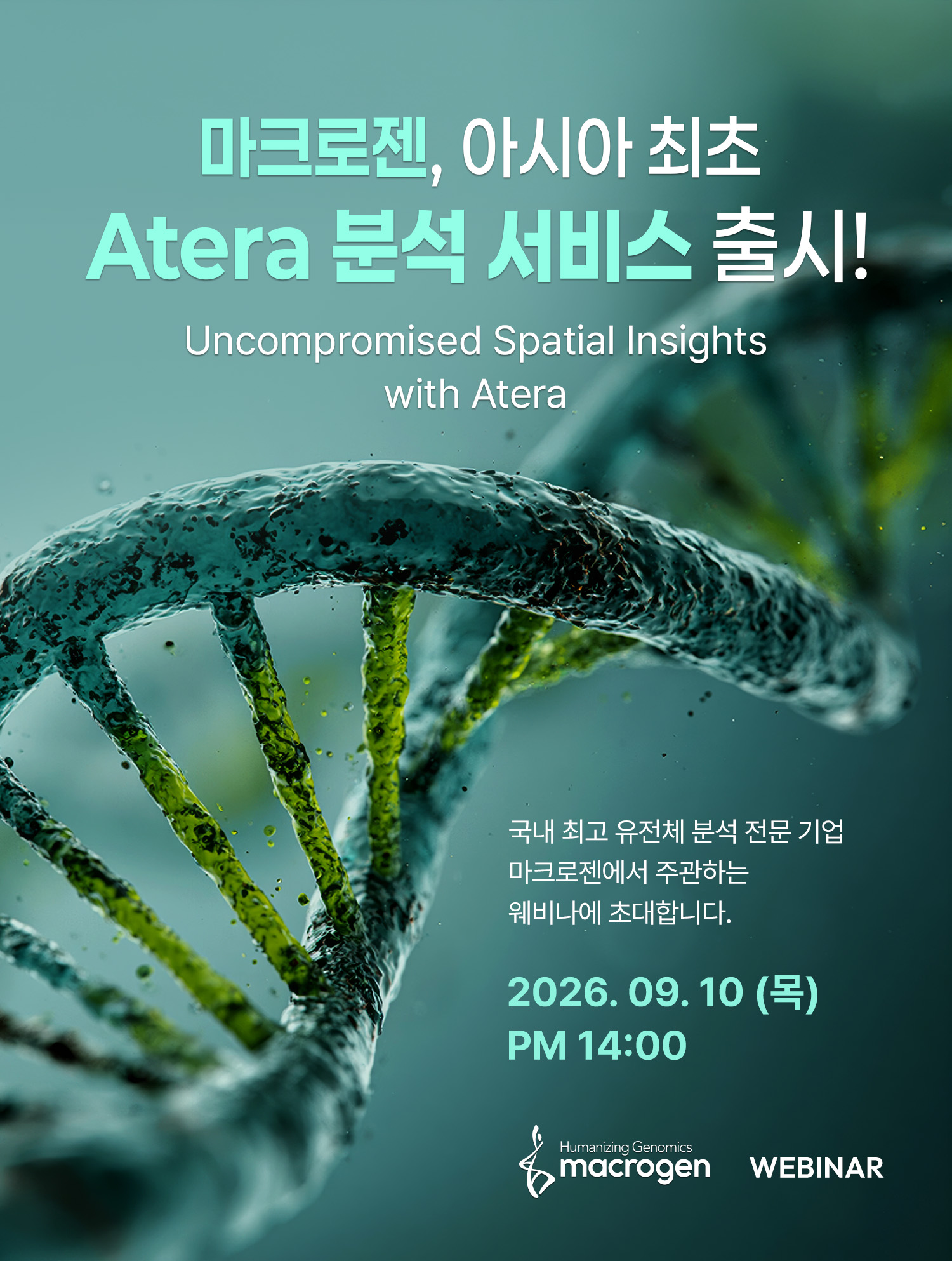 마크로젠, 아시아 최초
Atera 분석 서비스 출시!

Uncompromised Spatial Insights with Atera

국내 최고 유전체 분석 전문 기업 마크로젠에서 주관하는 웨비나에 초대합니다.

2026. 09. 10 (목)
PM 14:00

Humanizing Genomics
macrogen

WEBINAR